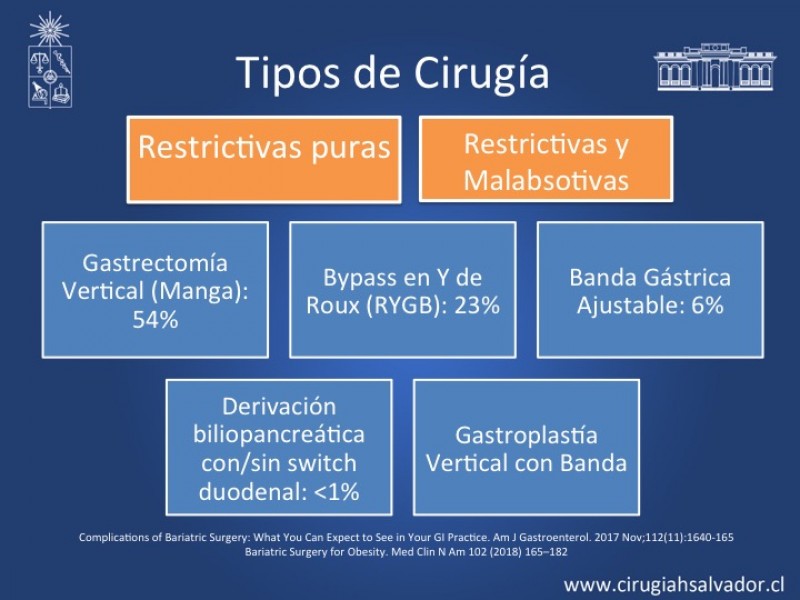 Tipos de Cirugía

Restrictivas puras

Restrictivas y Malabsotivas

Gastrectomía Vertical (Manga): 54%

Bypass en Y de Roux (RYGB): 23%

Banda Gástrica Ajustable: 6%

Derivación biliopancreática con/sin switch duodenal: <1%

Gastroplastía Vertical con Banda

Complications of Bariatric Surgery: What You Can Expect to See in Your GI Practice. Am J Gastroenterol. 2017 Nov;112(11):1640-165
Bariatric Surgery for Obesity. Med Clin N Am 102 (2018) 165–182

www.cirugiahsalvador.cl